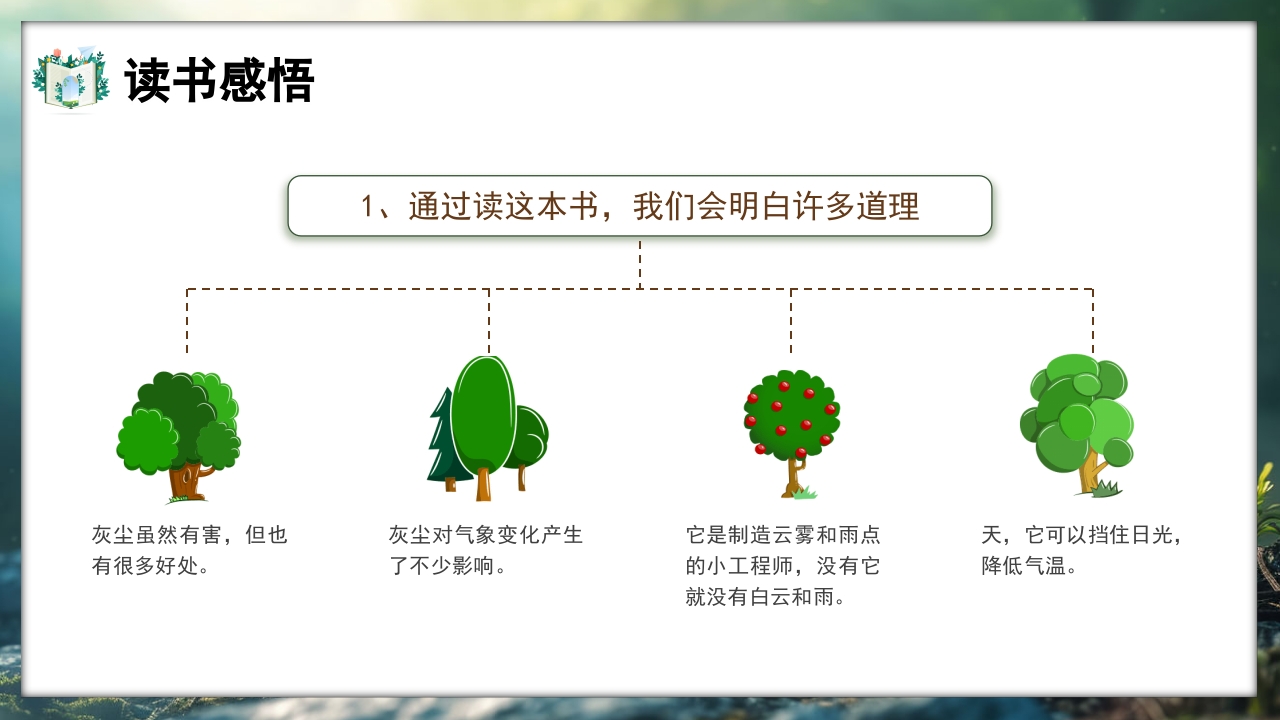 读书感悟

1、通过读这本书，我们会明白许多道理

灰尘虽然有害，但也有很多好处。

灰尘对气象变化产生了不少影响。

它是制造云雾和雨点的小工程师，没有它就没有白云和雨。

天，它可以挡住日光，降低气温。